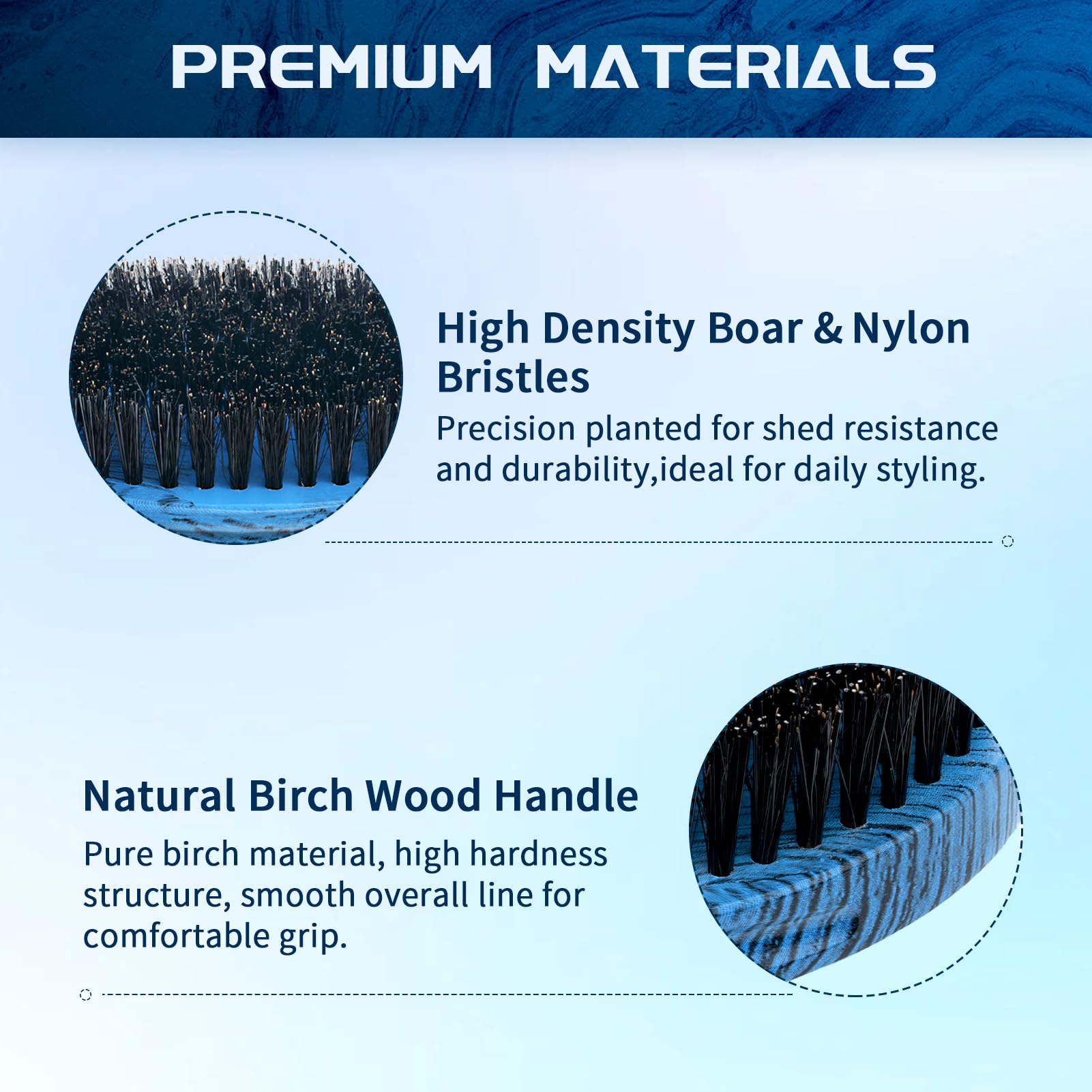 PREMIUM MATERIALS

High Density Boar & Nylon Bristles

Precision planted for shed resistance and durability,ideal for daily styling.

Natural Birch Wood Handle

Pure birch material, high hardness structure, smooth overall line for comfortable grip.